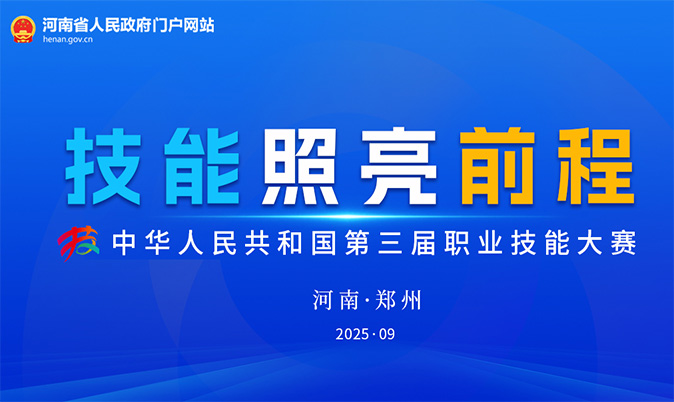 河南省人民政府门户网站
henan.gov.cn

技能照亮前程

中华人民共和国第三届职业技能大赛

河南·郑州

2025·09